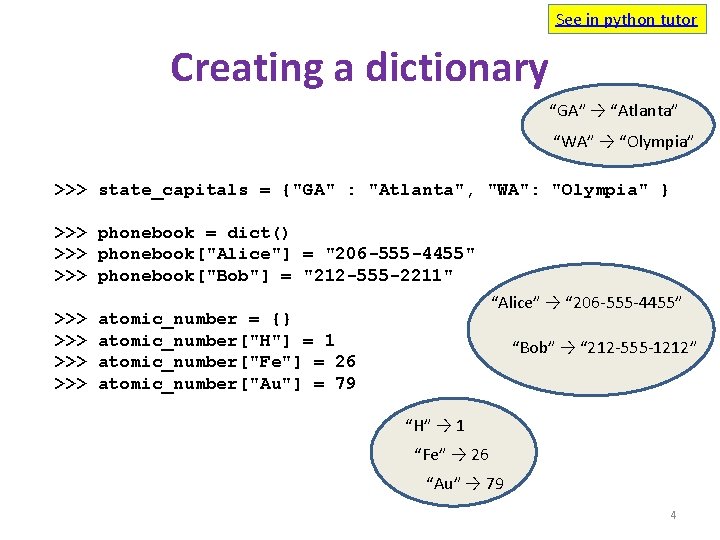 See in python tutor

Creating a dictionary

“GA” → “Atlanta”
“WA” → “Olympia”

>>> state_capitals = {"GA" : "Atlanta", "WA": "Olympia" }

>>> phonebook = dict()
>>> phonebook["Alice"] = "206-555-4455"
>>> phonebook["Bob"] = "212-555-2211"

“Alice” → “206-555-4455”
“Bob” → “212-555-1212”

>>> atomic_number = {}
>>> atomic_number["H"] = 1
>>> atomic_number["Fe"] = 26
>>> atomic_number["Au"] = 79

“H” → 1
“Fe” → 26
“Au” → 79

4